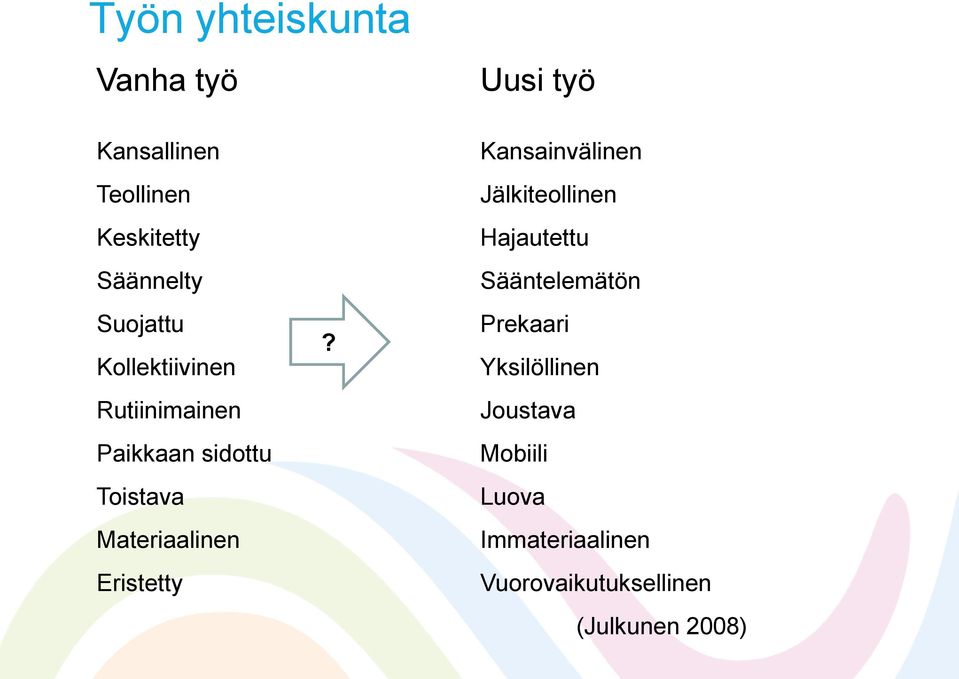 Työn yhteiskunta

Vanha työ

Kansallinen
Teollinen
Keskitetty
Säännelty
Suojattu
Kollektiivinen
Rutiinimainen
Paikkaan sidottu
Toistava
Materiaalinen
Eristetty

?

Uusi työ

Kansainvälinen
Jälkiteollinen
Hajautettu
Sääntelemätön
Prekaari
Yksilöllinen
Joustava
Mobiili
Luova
Immateriaalinen
Vuorovaikutuksellinen

(Julkunen 2008)